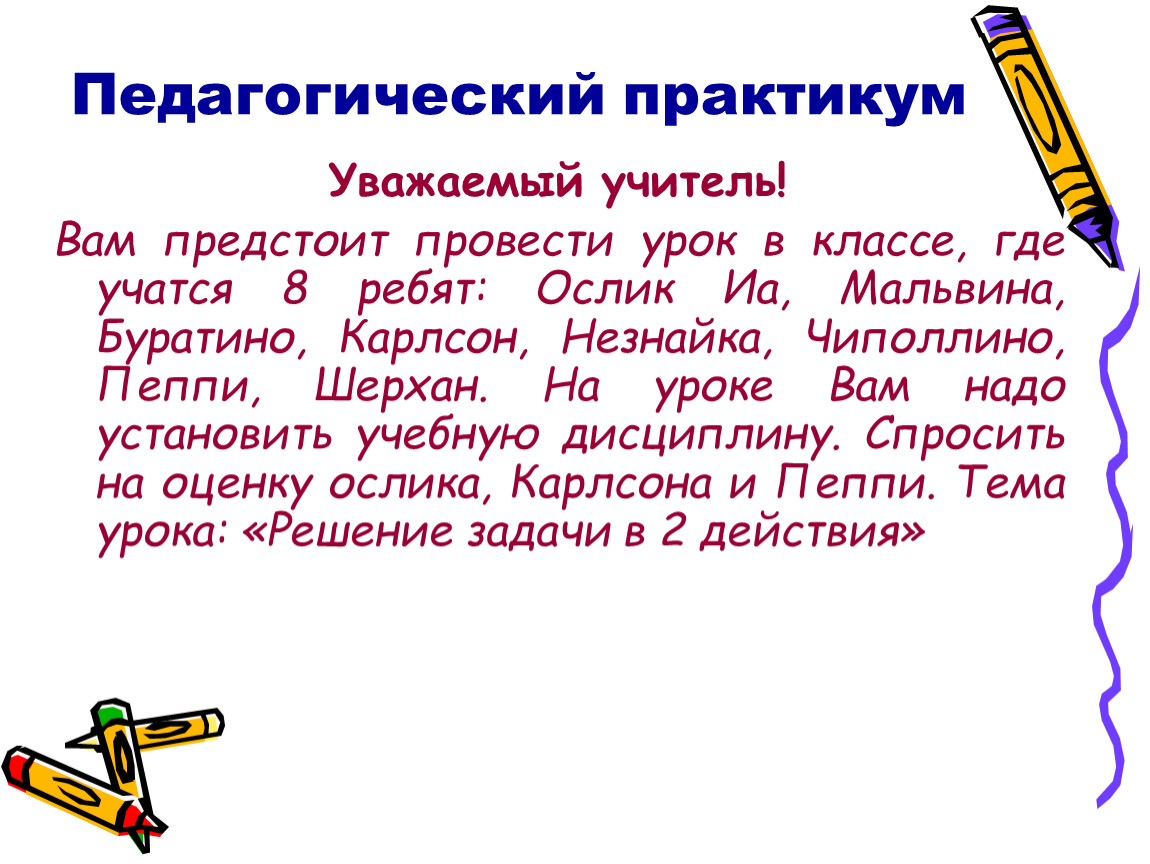 Педагогический практикум

Уважаемый учитель!

Вам предстоит провести урок в классе, где учатся 8 ребят: Ослик Иа, Мальвина, Буратино, Карлсон, Незнайка, Чиполлино, Пеппи, Шерхан. На уроке Вам надо установить учебную дисциплину. Спросить на оценку ослика, Карлсона и Пеппи. Тема урока: «Решение задачи в 2 действия»